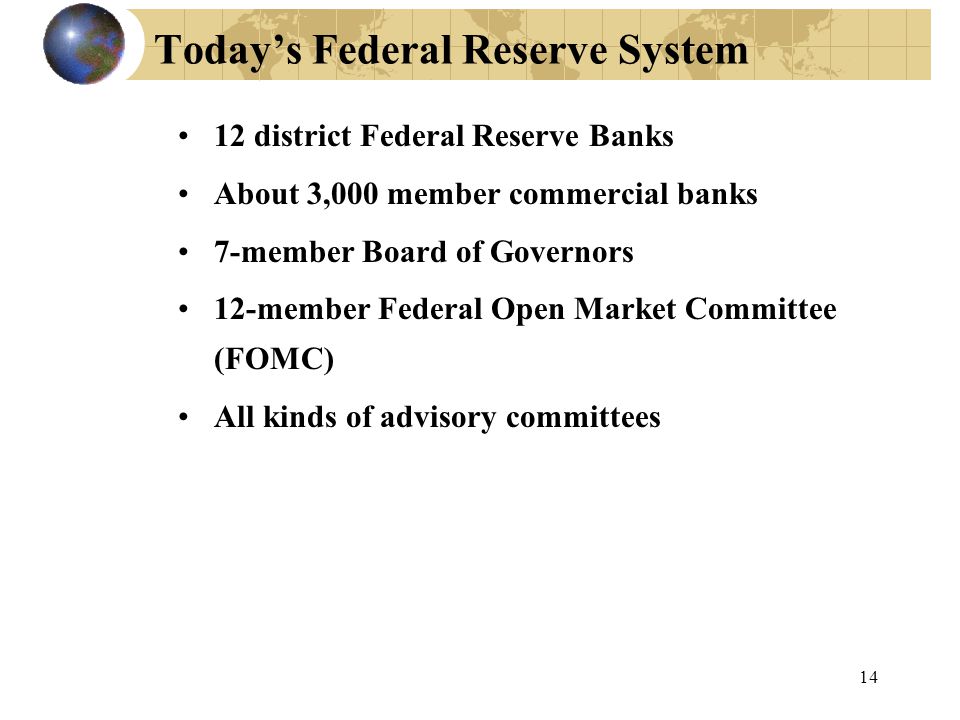 Today's Federal Reserve System

• 12 district Federal Reserve Banks
• About 3,000 member commercial banks
• 7-member Board of Governors
• 12-member Federal Open Market Committee (FOMC)
• All kinds of advisory committees

14